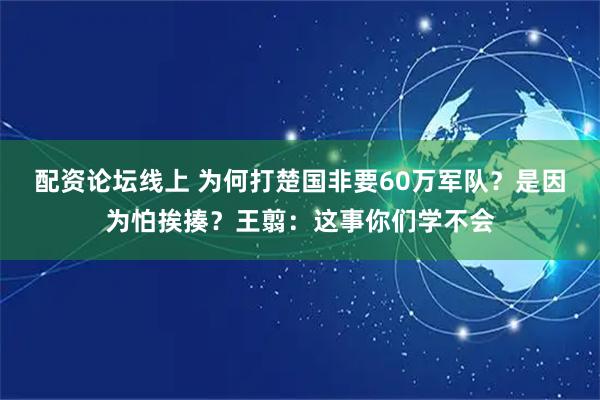 配资论坛线上 为何打楚国非要60万军队？是因为怕挨揍？王翦：这事你们学不会